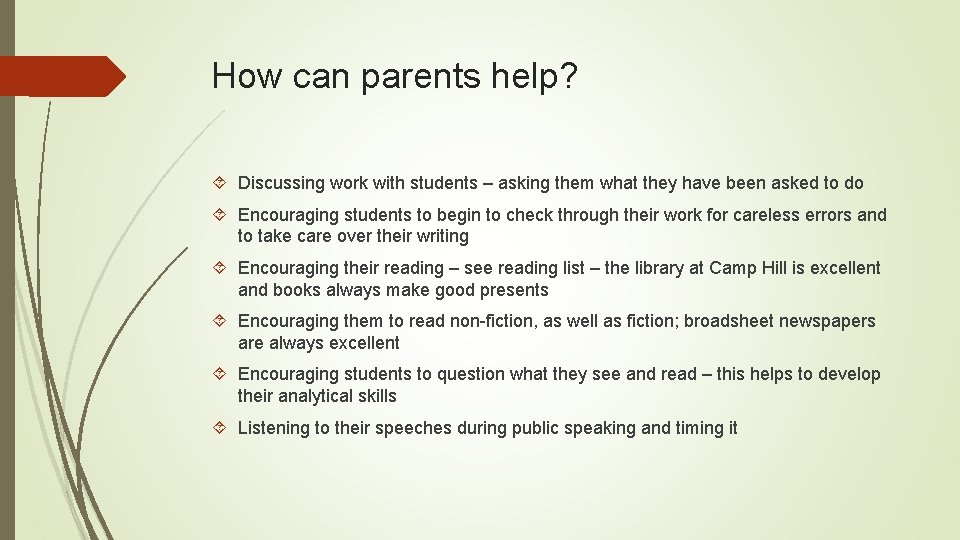 How can parents help?

Discussing work with students – asking them what they have been asked to do

Encouraging students to begin to check through their work for careless errors and to take care over their writing

Encouraging their reading – see reading list – the library at Camp Hill is excellent and books always make good presents

Encouraging them to read non-fiction, as well as fiction; broadsheet newspapers are always excellent

Encouraging students to question what they see and read – this helps to develop their analytical skills

Listening to their speeches during public speaking and timing it